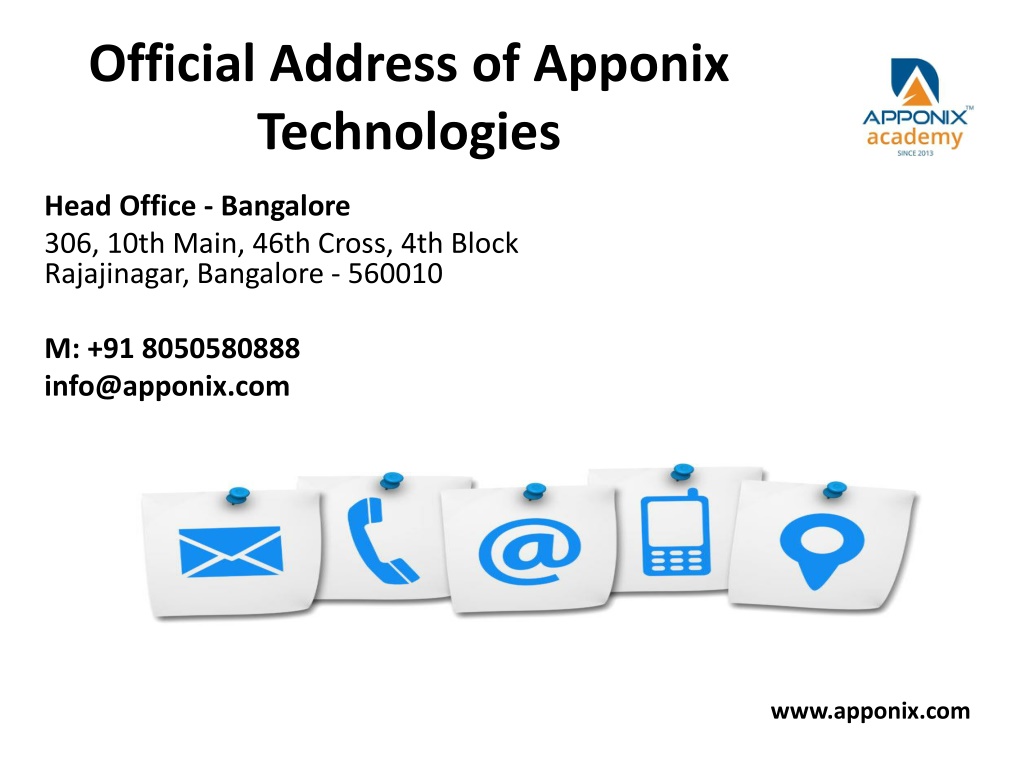 Official Address of Apponix Technologies

APPONIX™ academy SINCE 2013

Head Office - Bangalore
306, 10th Main, 46th Cross, 4th Block
Rajajinagar, Bangalore - 560010

M: +91 8050580888
info@apponix.com

www.apponix.com